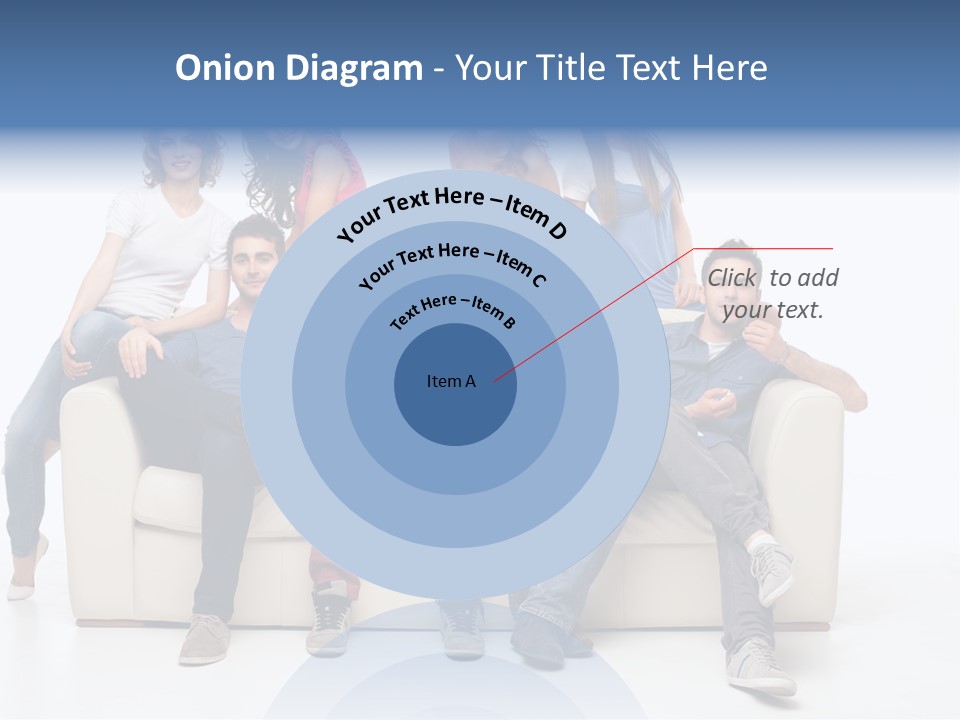 Onion Diagram - Your Title Text Here

Your Text Here – Item D

Your Text Here – Item C

Text Here – Item B

Item A

Click to add your text.